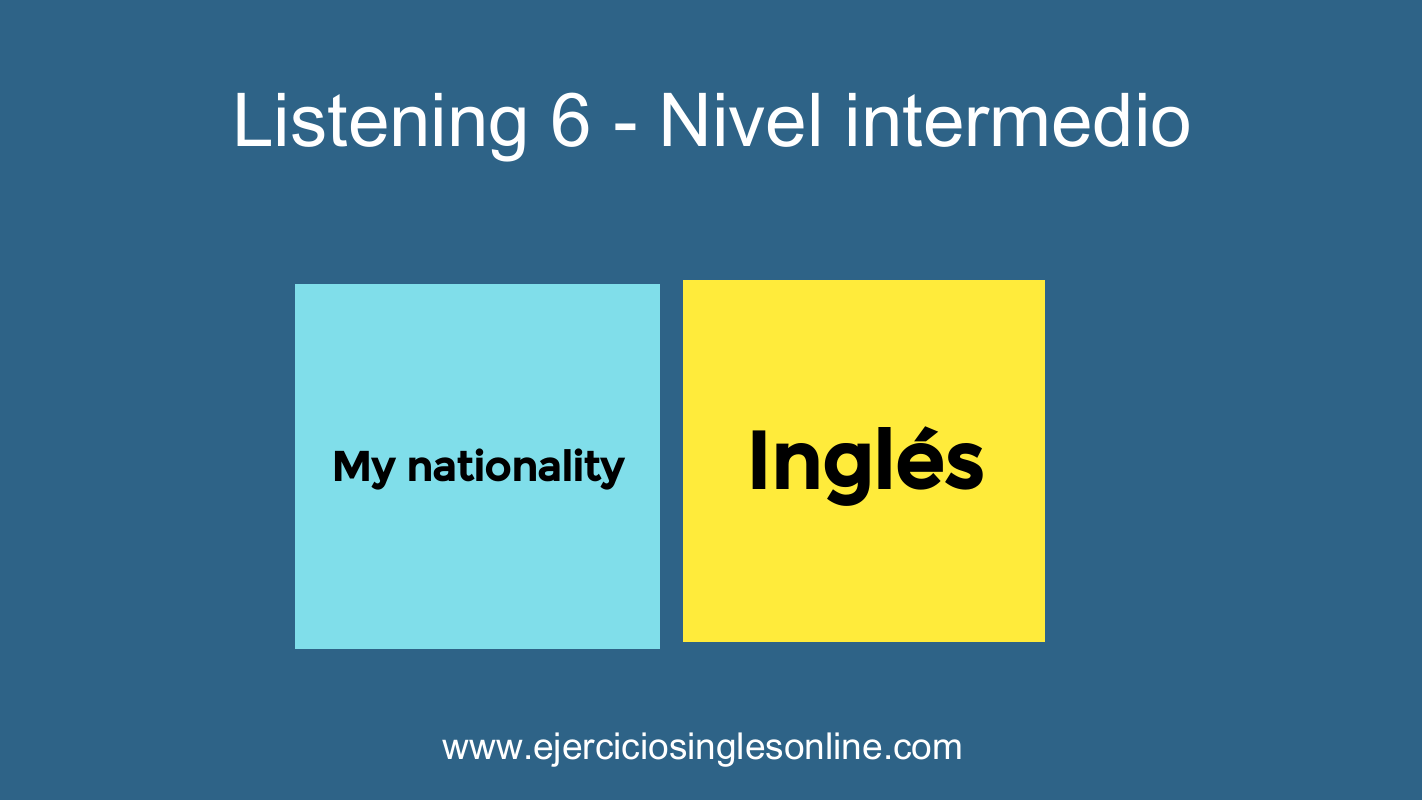 Listening 6 - Nivel intermedio

My nationality

Inglés

www.ejerciciosinglesonline.com